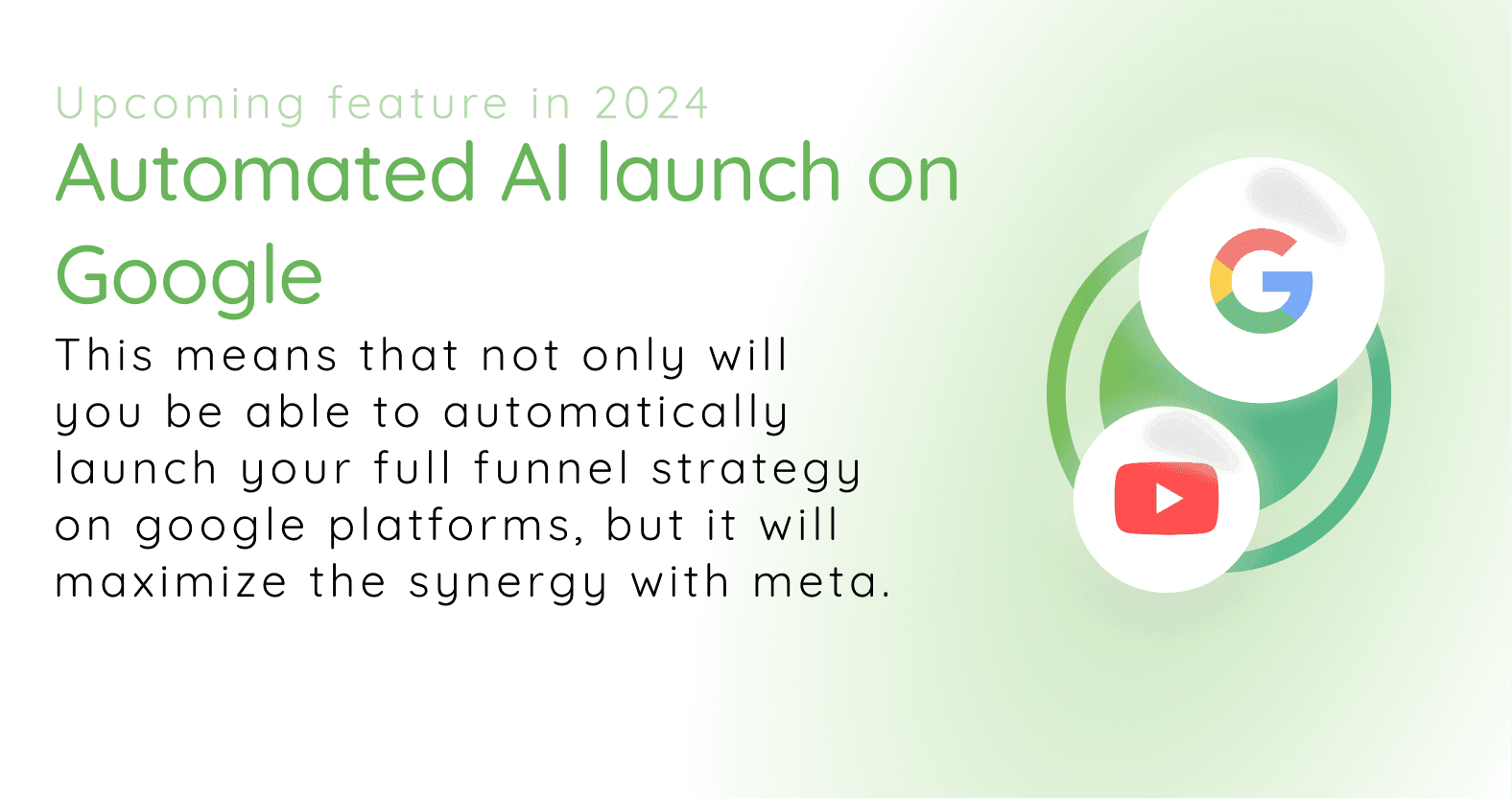 Upcoming feature in 2024
Automated AI launch on Google

This means that not only will you be able to automatically launch your full funnel strategy on google platforms, but it will maximize the synergy with meta.